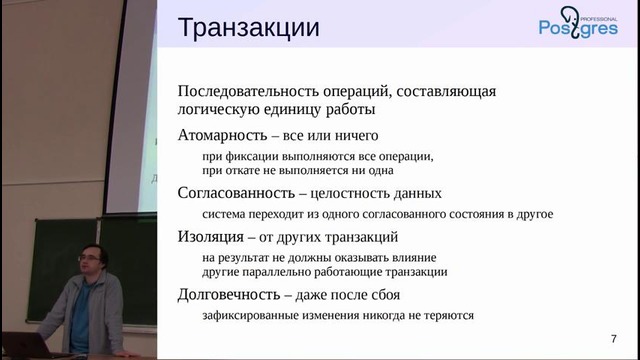 Транзакции

Postgres PROFESSIONAL

Последовательность операций, составляющая логическую единицу работы

Атомарность – все или ничего

при фиксации выполняются все операции, при откате не выполняется ни одна

Согласованность – целостность данных

система переходит из одного согласованного состояния в другое

Изоляция – от других транзакций

на результат не должны оказывать влияние другие параллельно работающие транзакции

Долговечность – даже после сбоя

зафиксированные изменения никогда не теряются

7